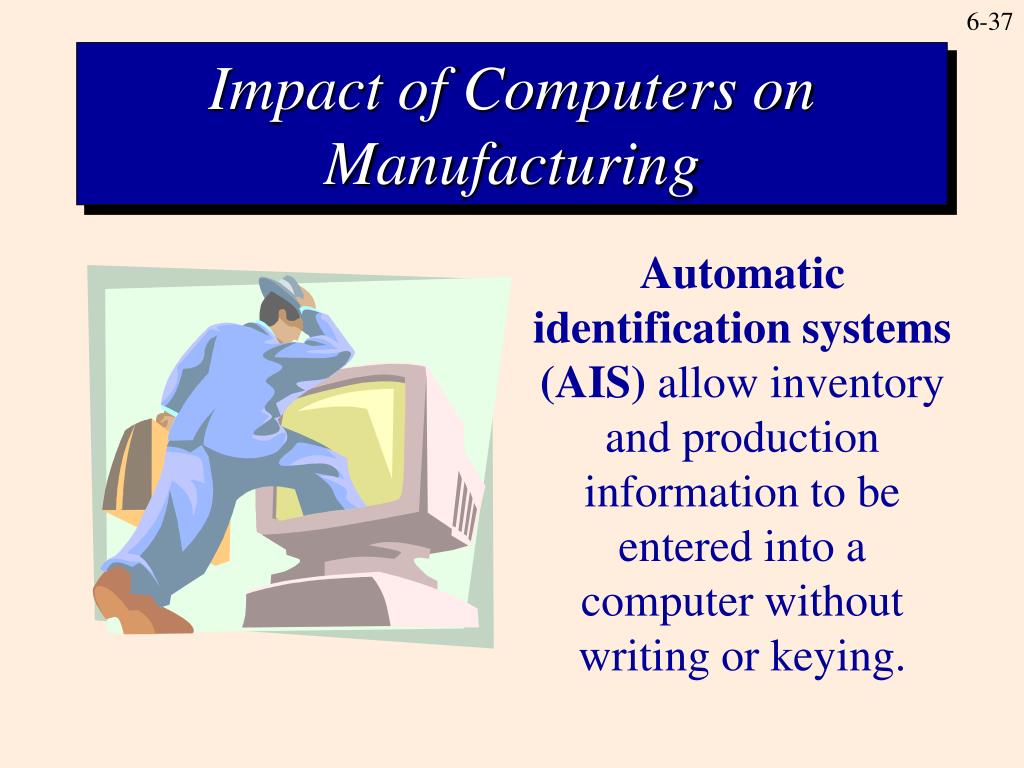 6-37

Impact of Computers on Manufacturing

Automatic identification systems (AIS) allow inventory and production information to be entered into a computer without writing or keying.